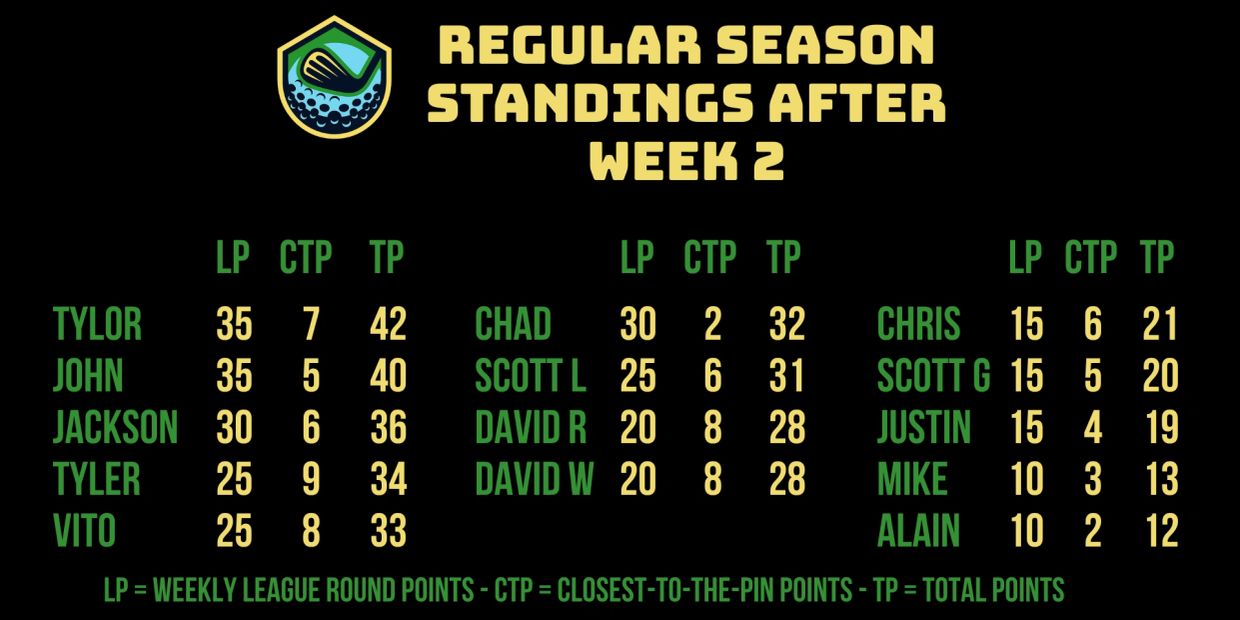 REGULAR SEASON STANDINGS AFTER WEEK 2

| | LP | CTP | TP |
|---|---|---|---|
| TYLOR | 35 | 7 | 42 |
| JOHN | 35 | 5 | 40 |
| JACKSON | 30 | 6 | 36 |
| TYLER | 25 | 9 | 34 |
| VITO | 25 | 8 | 33 |

| | LP | CTP | TP |
|---|---|---|---|
| CHAD | 30 | 2 | 32 |
| SCOTT L | 25 | 6 | 31 |
| DAVID R | 20 | 8 | 28 |
| DAVID W | 20 | 8 | 28 |

| | LP | CTP | TP |
|---|---|---|---|
| CHRIS | 15 | 6 | 21 |
| SCOTT G | 15 | 5 | 20 |
| JUSTIN | 15 | 4 | 19 |
| MIKE | 10 | 3 | 13 |
| ALAIN | 10 | 2 | 12 |

LP = WEEKLY LEAGUE ROUND POINTS - CTP = CLOSEST-TO-THE-PIN POINTS - TP = TOTAL POINTS